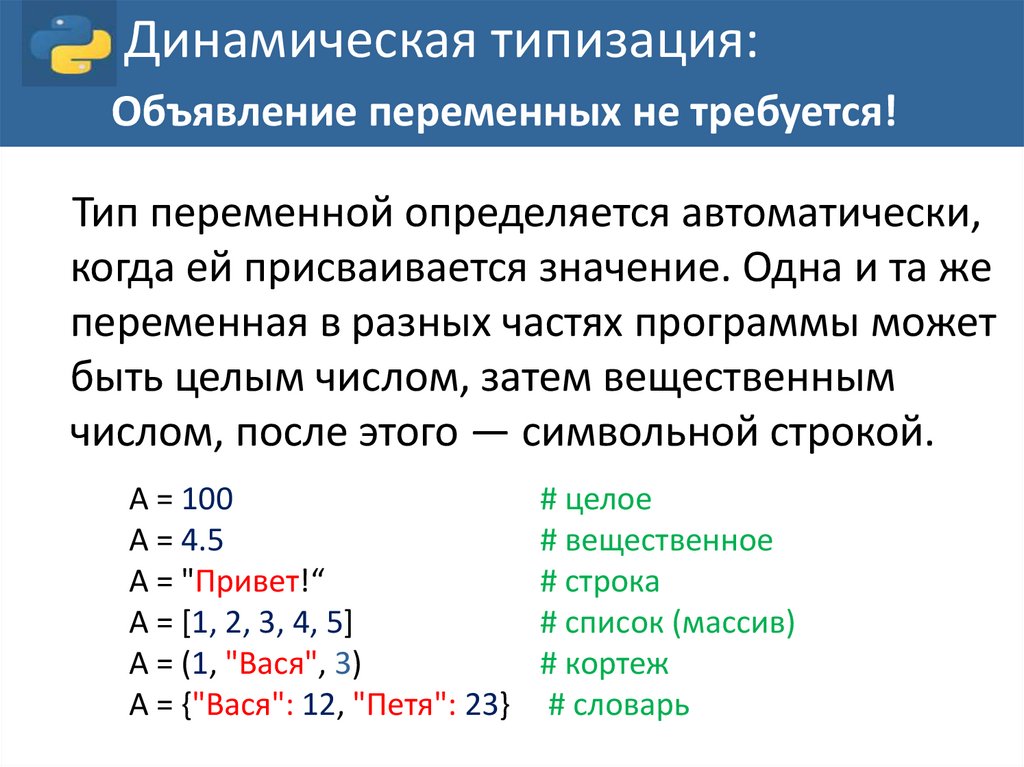 Динамическая типизация:
Объявление переменных не требуется!

Тип переменной определяется автоматически, когда ей присваивается значение. Одна и та же переменная в разных частях программы может быть целым числом, затем вещественным числом, после этого — символьной строкой.

A = 100 # целое
A = 4.5 # вещественное
A = "Привет!“ # строка
A = [1, 2, 3, 4, 5] # список (массив)
A = (1, "Вася", 3) # кортеж
A = {"Вася": 12, "Петя": 23} # словарь